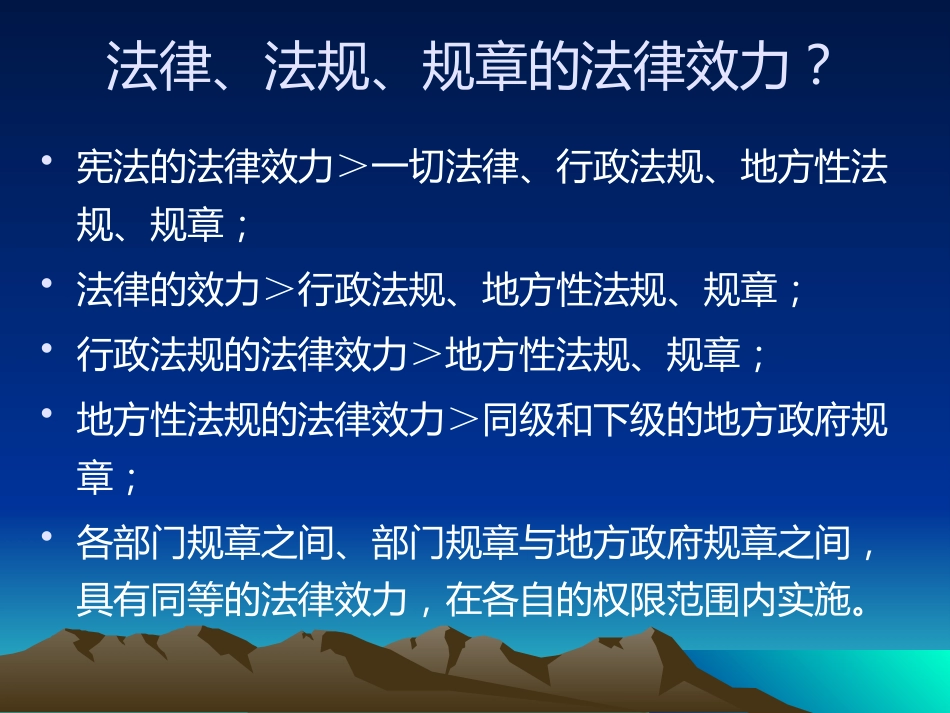 法律、法规、规章的法律效力？

• 宪法的法律效力＞一切法律、行政法规、地方性法规、规章；

• 法律的效力＞行政法规、地方性法规、规章；

• 行政法规的法律效力＞地方性法规、规章；

• 地方性法规的法律效力＞同级和下级的地方政府规章；

• 各部门规章之间、部门规章与地方政府规章之间，具有同等的法律效力，在各自的权限范围内实施。